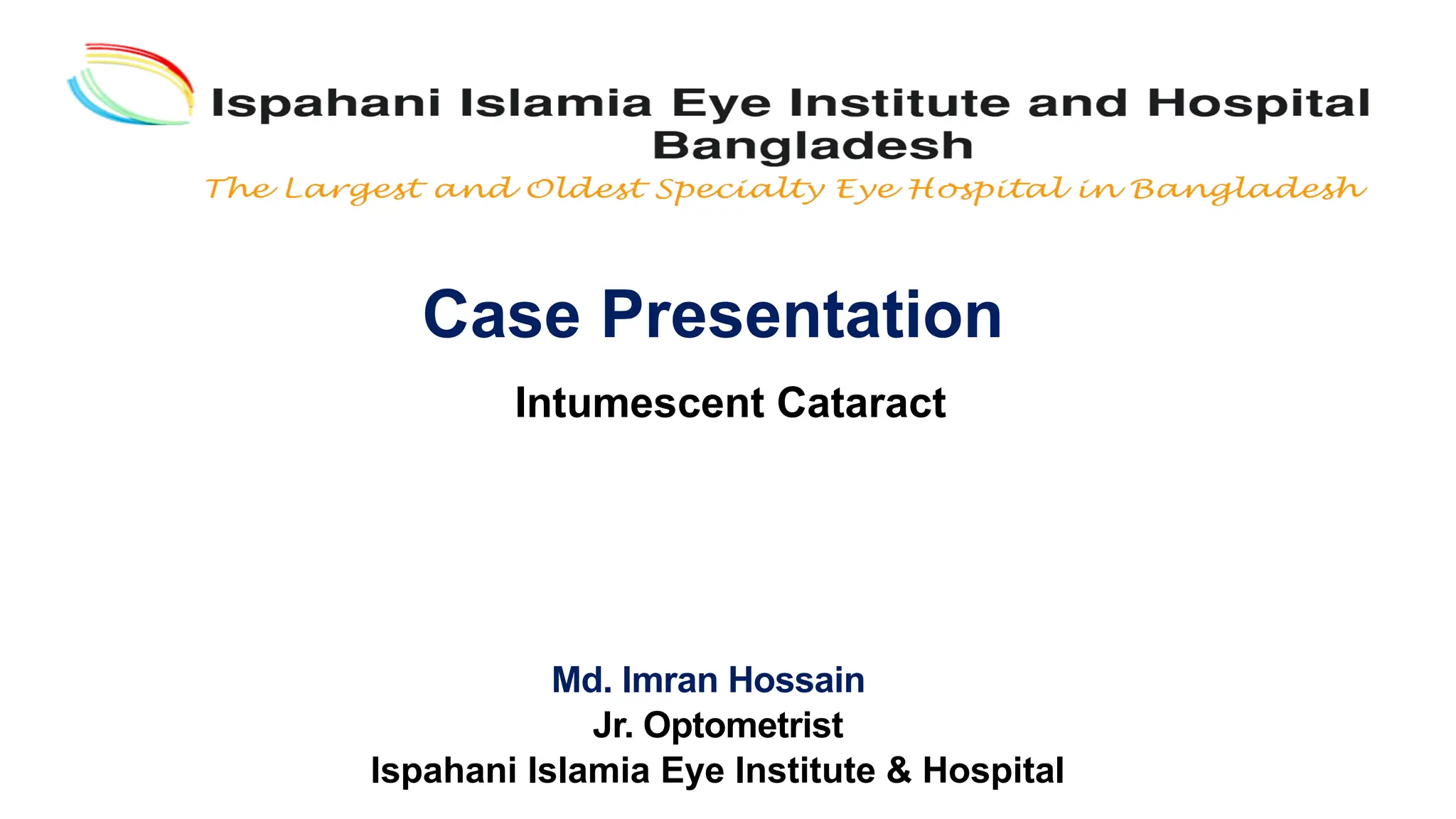 Ispahani Islamia Eye Institute and Hospital
Bangladesh
The Largest and Oldest Specialty Eye Hospital in Bangladesh

Case Presentation

Intumescent Cataract

Md. Imran Hossain
Jr. Optometrist
Ispahani Islamia Eye Institute & Hospital